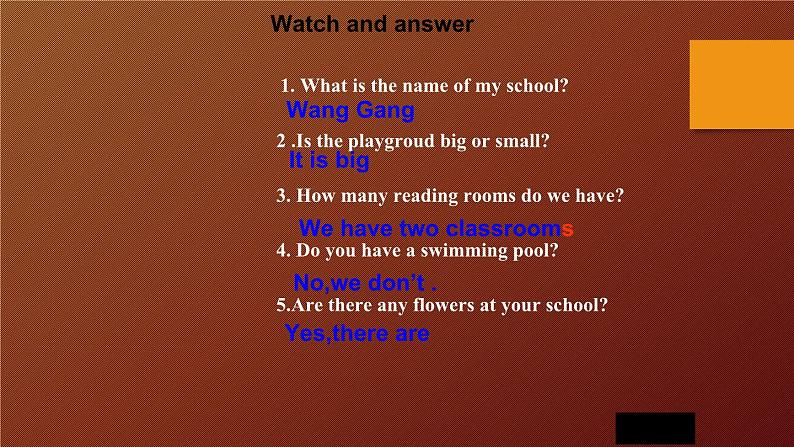 Watch and answer

1. What is the name of my school?
Wang Gang

2 .Is the playgroud big or small?
It is big

3. How many reading rooms do we have?

We have two classrooms

4. Do you have a swimming pool?

No,we don't .

5.Are there any flowers at your school?
Yes,there are